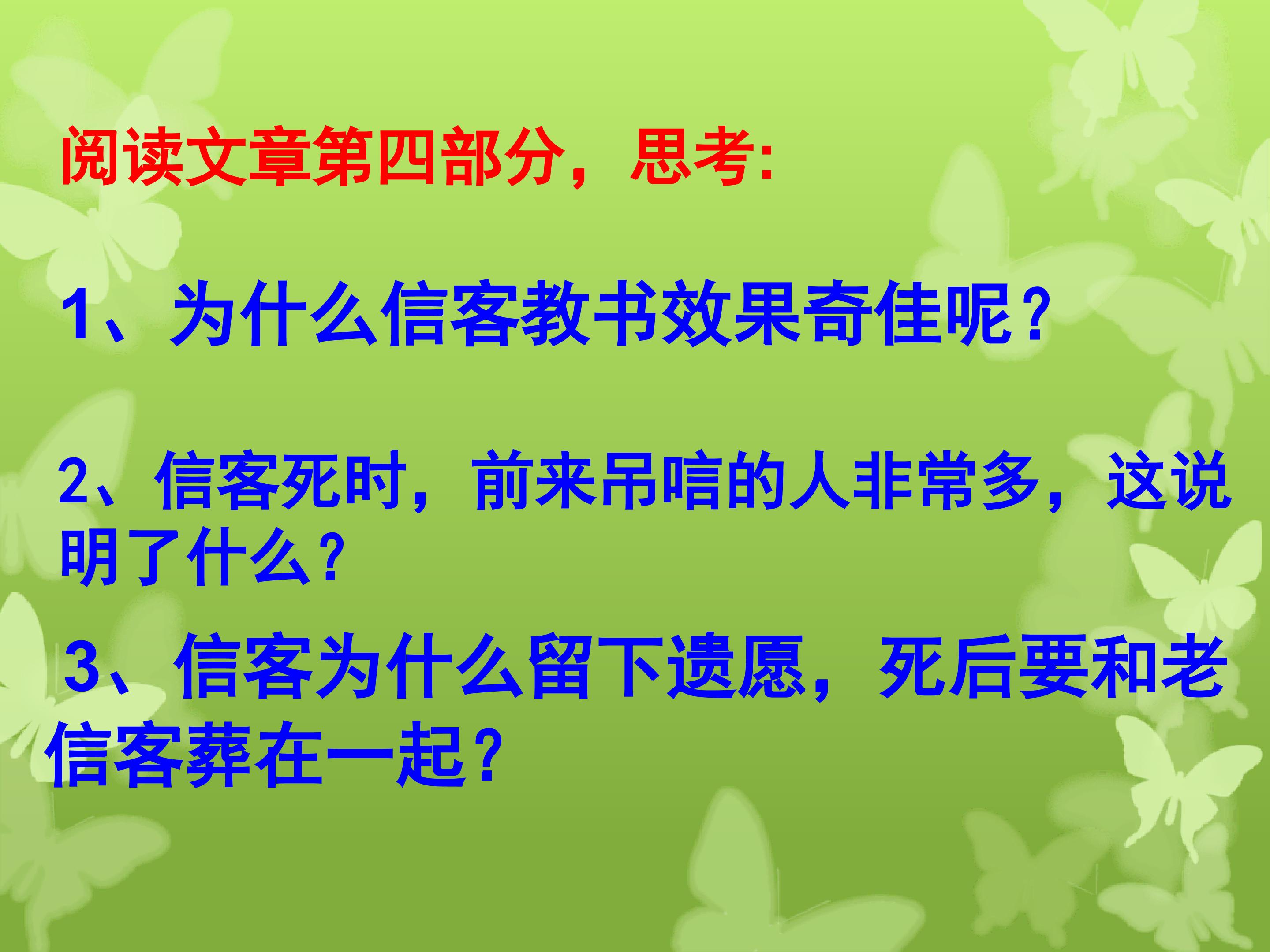 阅读文章第四部分，思考:

1、为什么信客教书效果奇佳呢?

2、信客死时，前来吊唁的人非常多，这说明了什么?

3、信客为什么留下遗愿，死后要和老信客葬在一起?